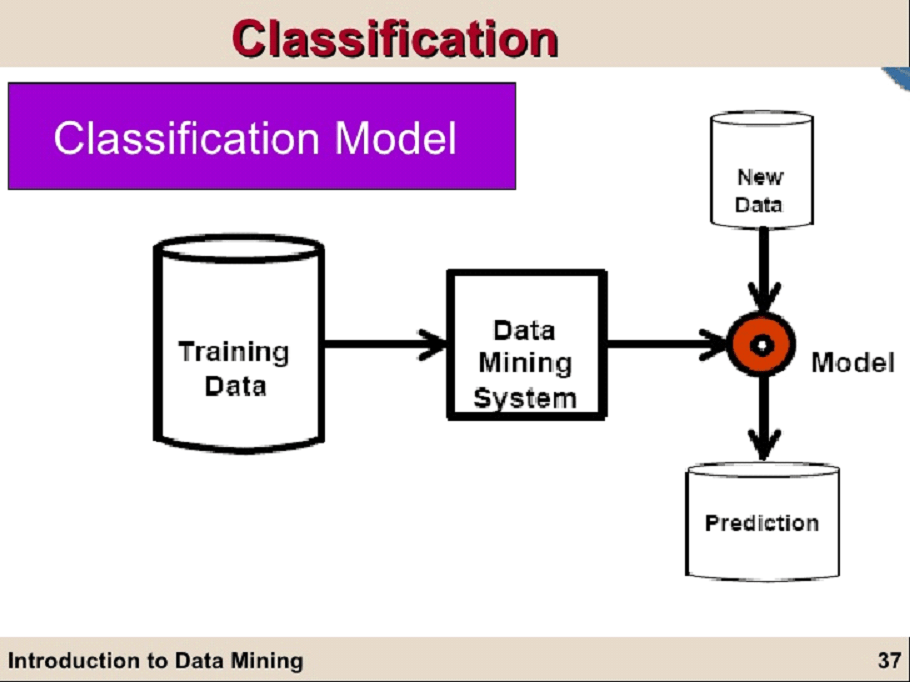 Classification

Classification Model

New Data

Training Data

Data Mining System

Model

Prediction

Introduction to Data Mining

37